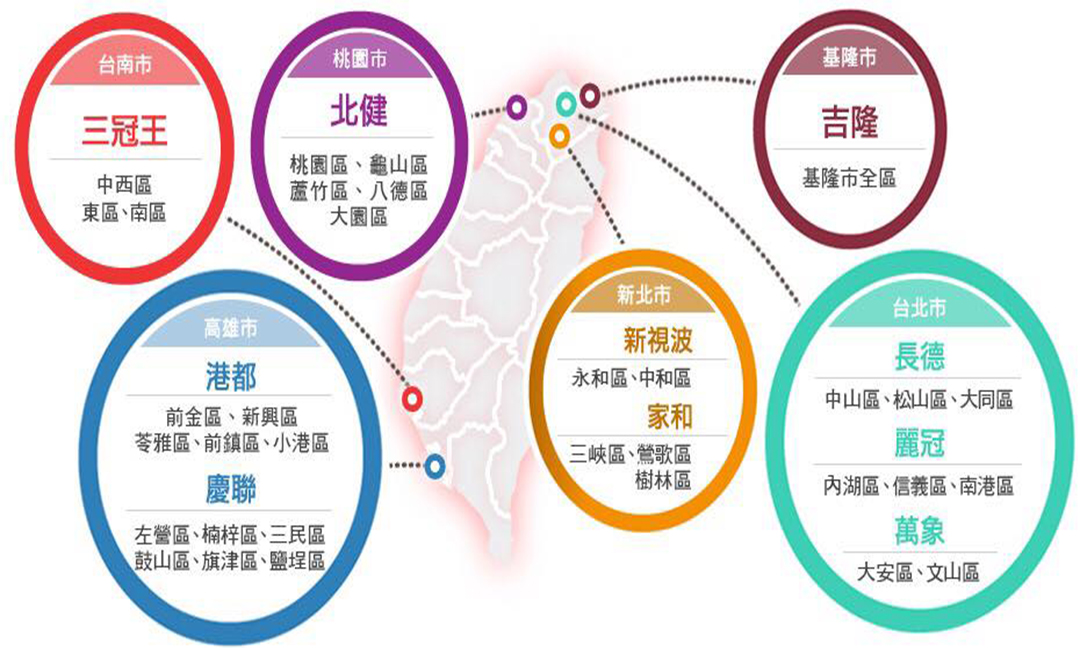 台南市

三冠王

中西區
東區、南區

桃園市

北健

桃園區、龜山區
蘆竹區、八德區
大園區

基隆市

吉隆

基隆市全區

高雄市

港都

前金區、新興區
苓雅區、前鎮區、小港區

慶聯

左營區、楠梓區、三民區
鼓山區、旗津區、鹽埕區

新北市

新視波

永和區、中和區

家和

三峽區、鶯歌區
樹林區

台北市

長德

中山區、松山區、大同區

麗冠

內湖區、信義區、南港區

萬象

大安區、文山區